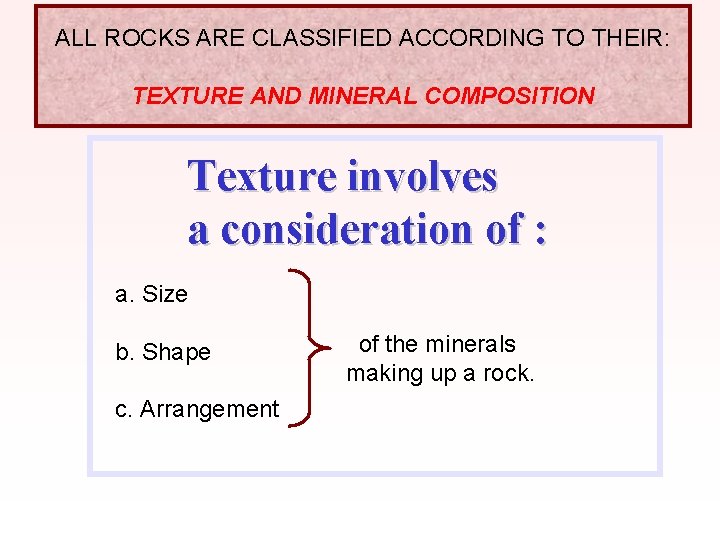 ALL ROCKS ARE CLASSIFIED ACCORDING TO THEIR:

TEXTURE AND MINERAL COMPOSITION

Texture involves
a consideration of :

a. Size

b. Shape

c. Arrangement

of the minerals
making up a rock.